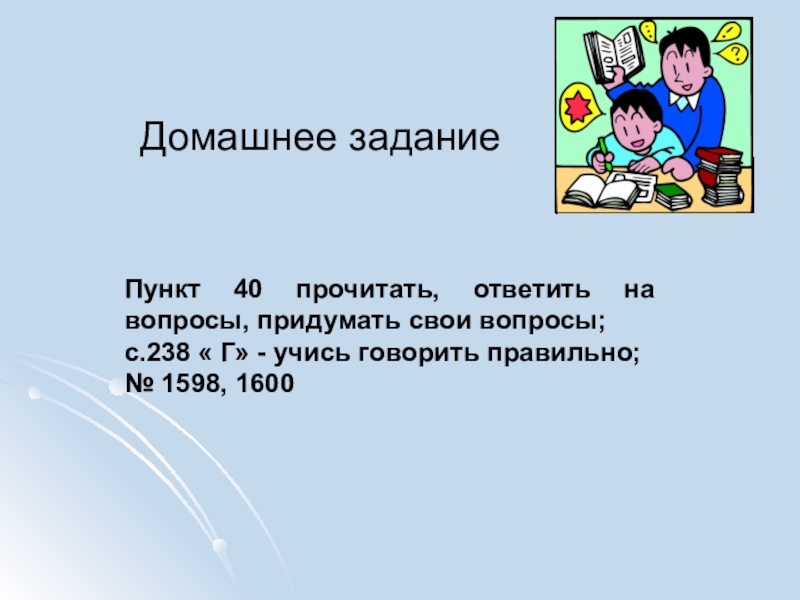 Домашнее задание

Пункт 40 прочитать, ответить на вопросы, придумать свои вопросы;
с.238 « Г» - учись говорить правильно;
№ 1598, 1600